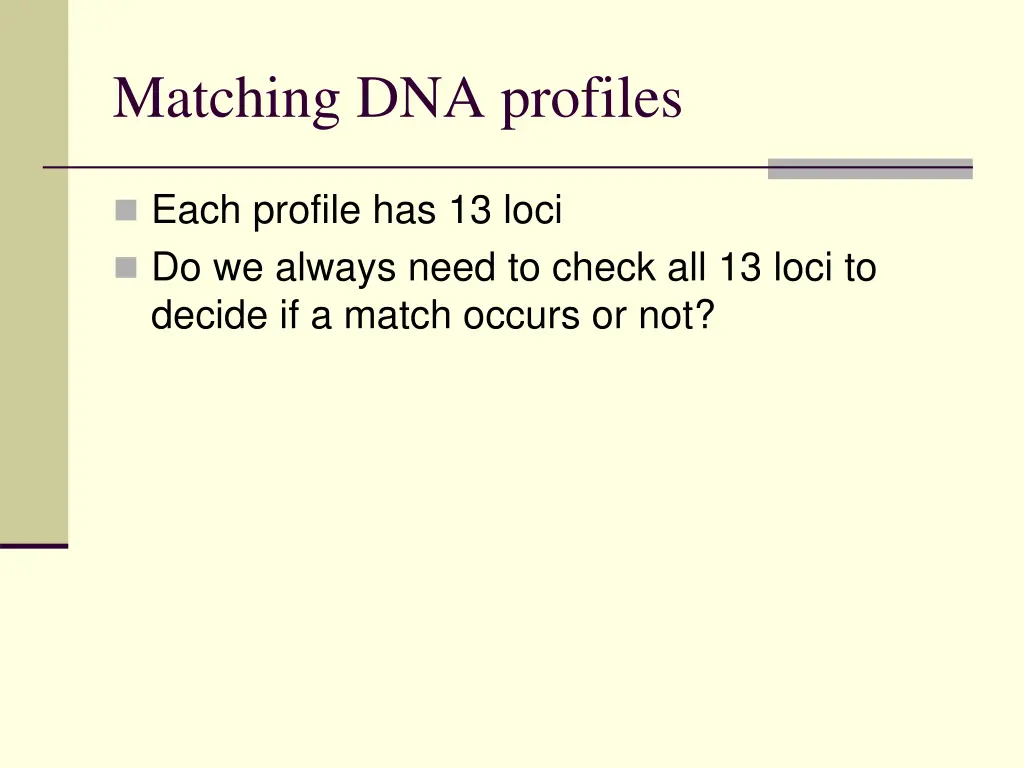 Matching DNA profiles

Each profile has 13 loci
Do we always need to check all 13 loci to decide if a match occurs or not?